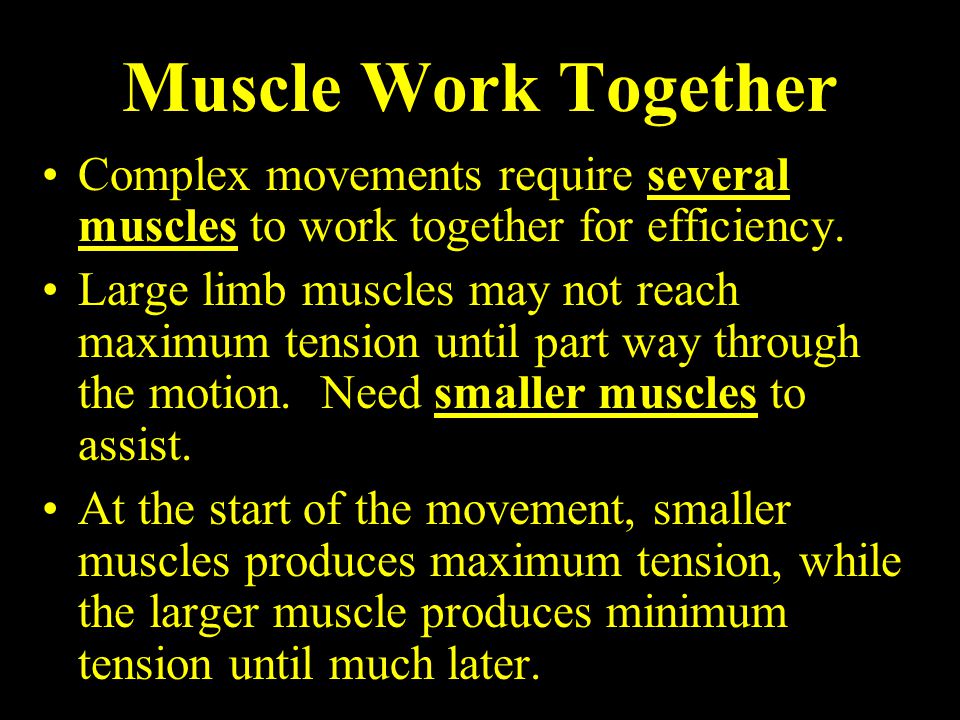 Muscle Work Together

• Complex movements require several muscles to work together for efficiency.

• Large limb muscles may not reach maximum tension until part way through the motion. Need smaller muscles to assist.

• At the start of the movement, smaller muscles produces maximum tension, while the larger muscle produces minimum tension until much later.